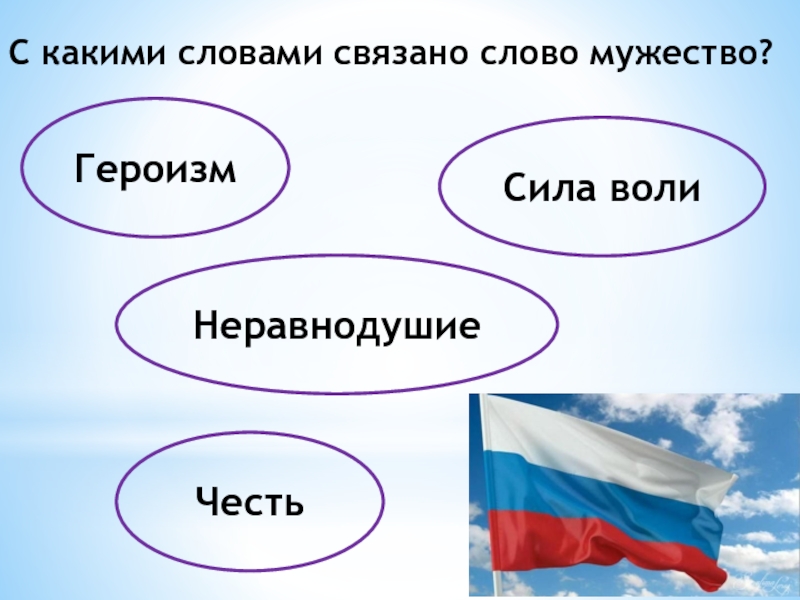 С какими словами связано слово мужество?

Героизм

Сила воли

Неравнодушие

Честь